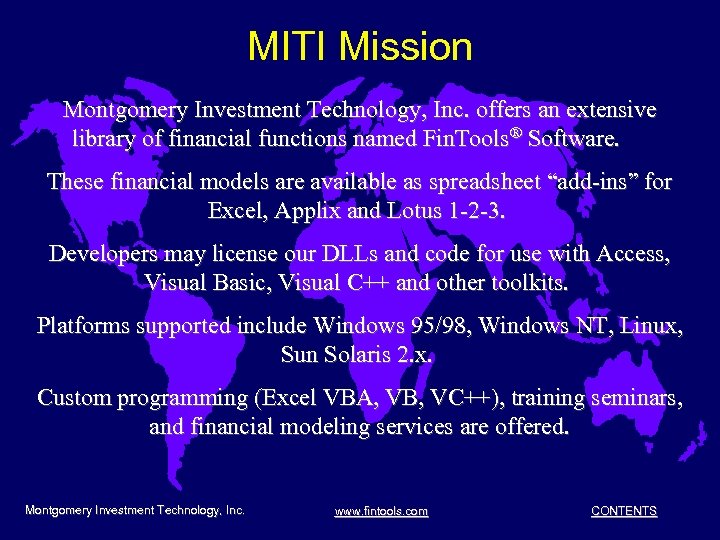 MITI Mission

Montgomery Investment Technology, Inc. offers an extensive library of financial functions named FinTools® Software.

These financial models are available as spreadsheet “add-ins” for Excel, Applix and Lotus 1-2-3.

Developers may license our DLLs and code for use with Access, Visual Basic, Visual C++ and other toolkits.

Platforms supported include Windows 95/98, Windows NT, Linux, Sun Solaris 2.x.

Custom programming (Excel VBA, VB, VC++), training seminars, and financial modeling services are offered.

Montgomery Investment Technology, Inc.

www.fintools.com

CONTENTS